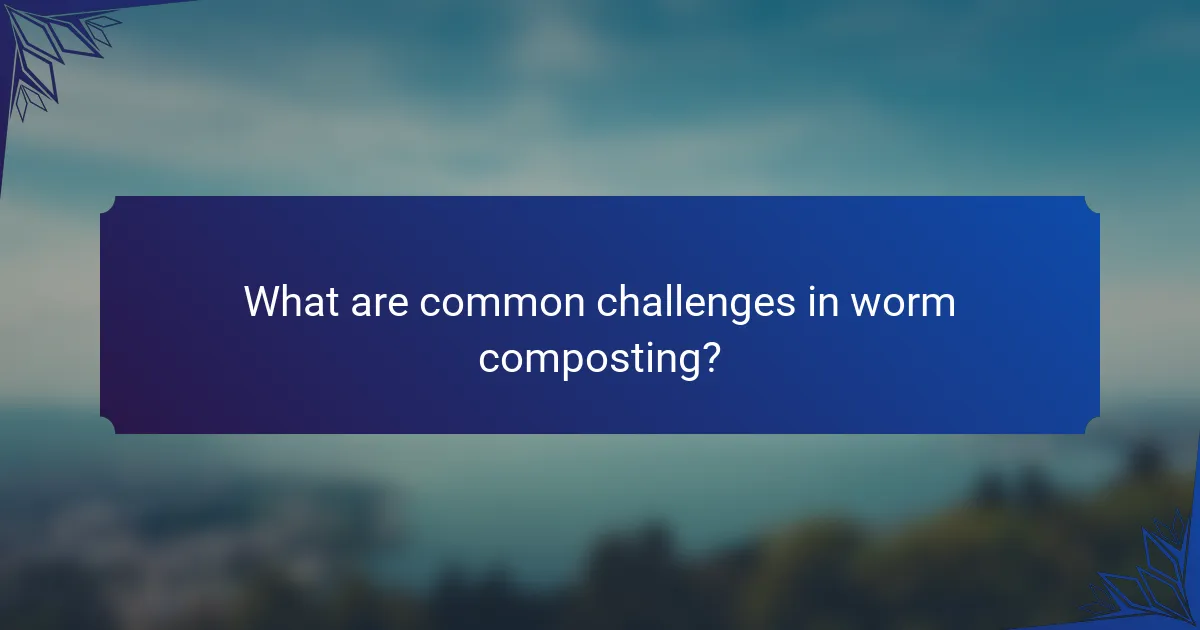 What are common challenges in worm composting?